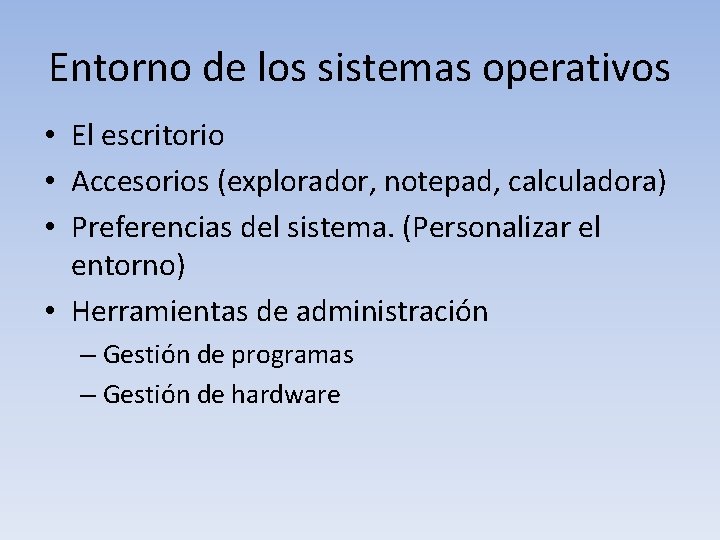 Entorno de los sistemas operativos

• El escritorio
• Accesorios (explorador, notepad, calculadora)
• Preferencias del sistema. (Personalizar el entorno)
• Herramientas de administración
– Gestión de programas
– Gestión de hardware